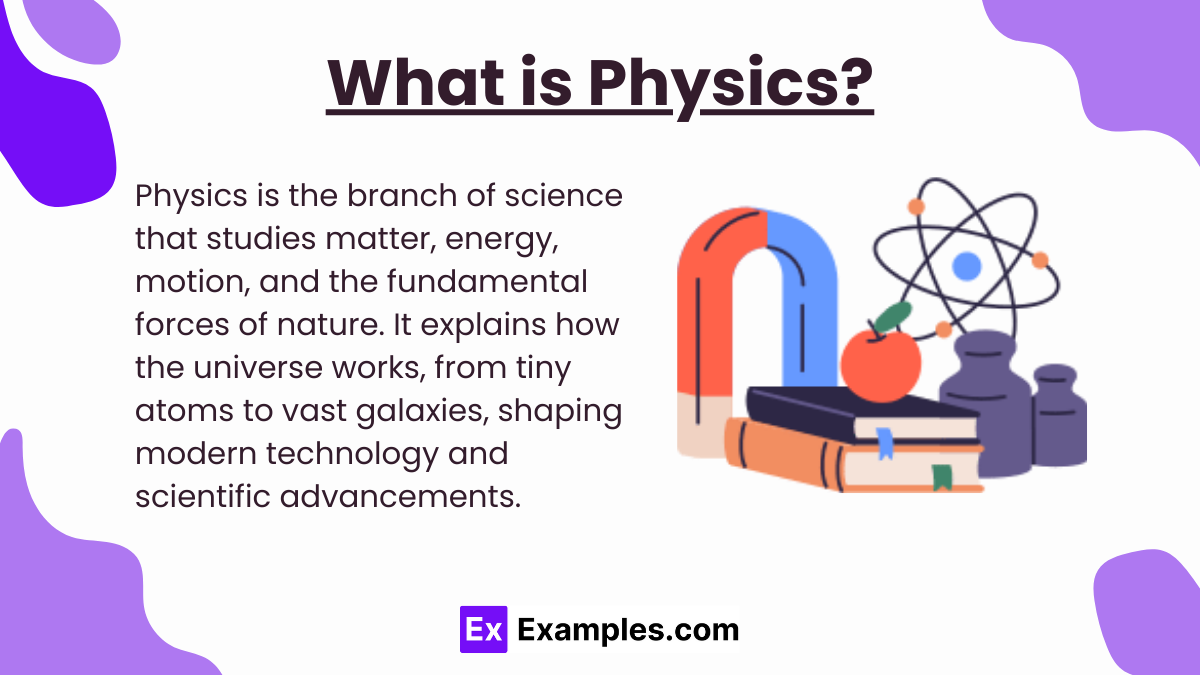 What is Physics?

Physics is the branch of science that studies matter, energy, motion, and the fundamental forces of nature. It explains how the universe works, from tiny atoms to vast galaxies, shaping modern technology and scientific advancements.

Ex Examples.com